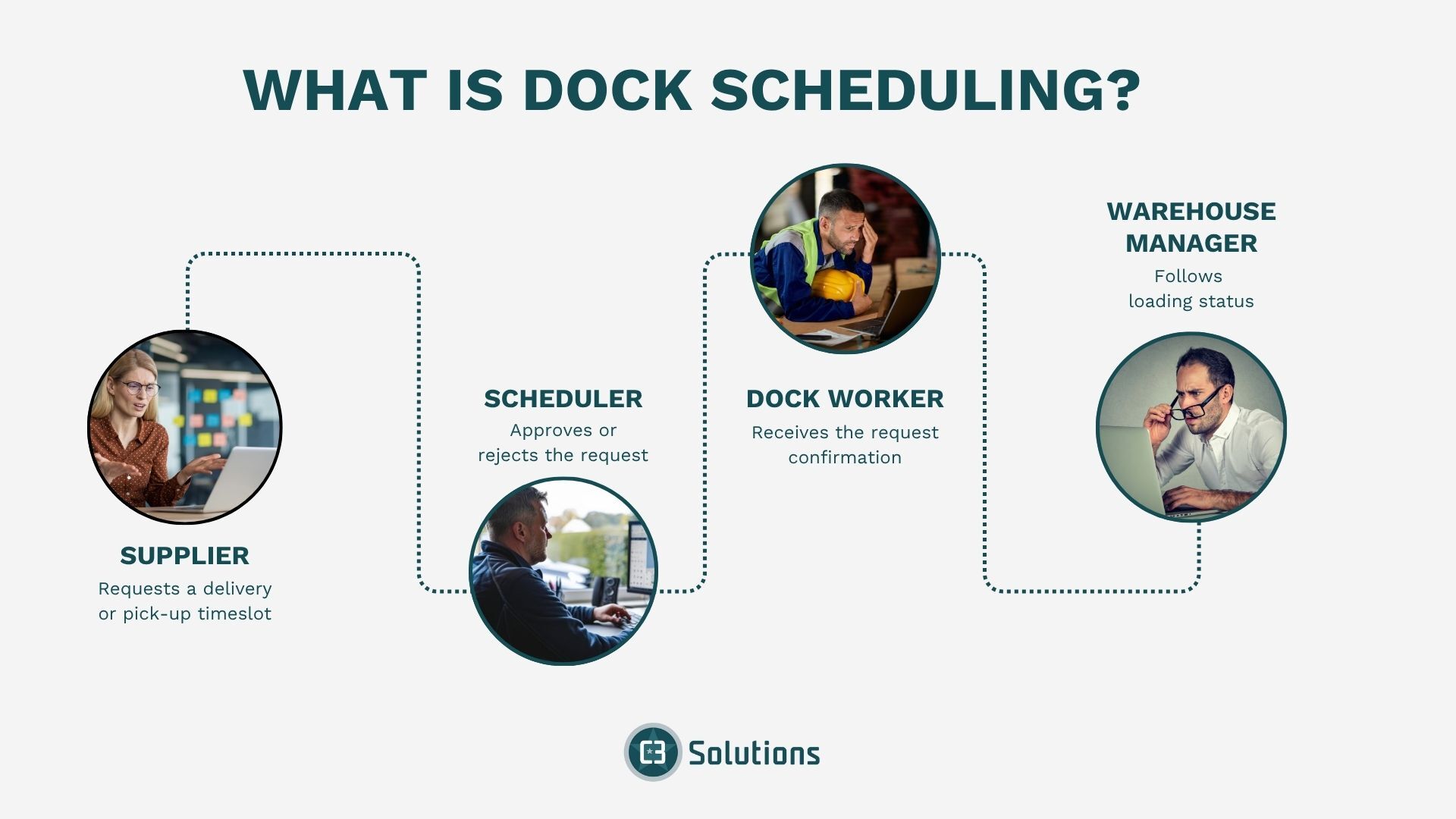 WHAT IS DOCK SCHEDULING?

SUPPLIER
Requests a delivery or pick-up timeslot

SCHEDULER
Approves or rejects the request

DOCK WORKER
Receives the request confirmation

WAREHOUSE MANAGER
Follows loading status

C3 Solutions